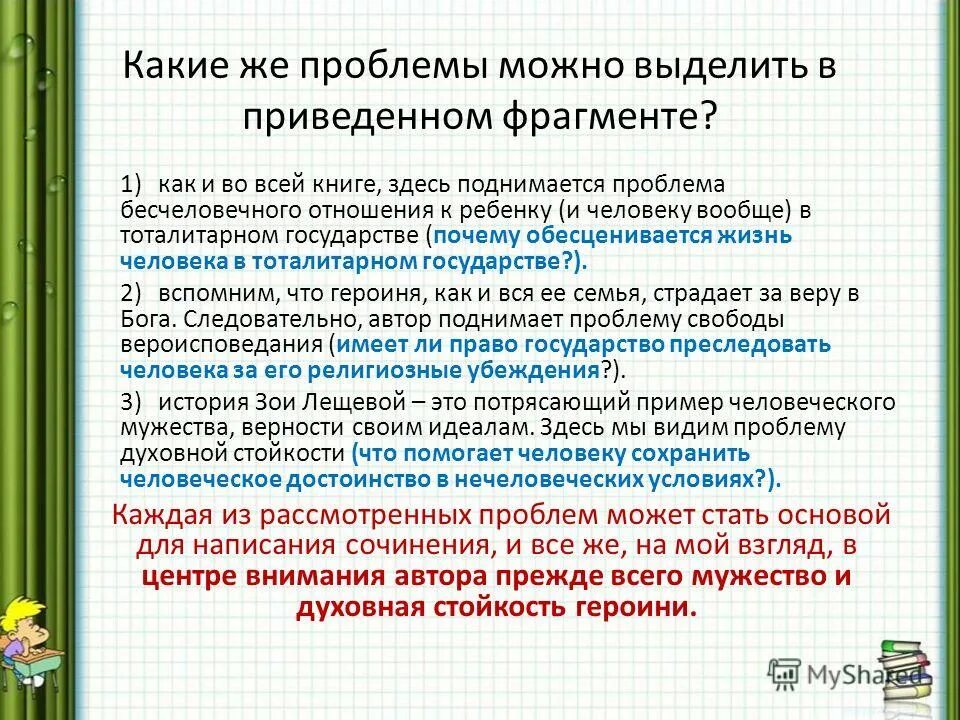 Какие же проблемы можно выделить в приведенном фрагменте?

1) как и во всей книге, здесь поднимается проблема бесчеловечного отношения к ребенку (и человеку вообще) в тоталитарном государстве (почему обесценивается жизнь человека в тоталитарном государстве?).

2) вспомним, что героиня, как и вся ее семья, страдает за веру в Бога. Следовательно, автор поднимает проблему свободы вероисповедания (имеет ли право государство преследовать человека за его религиозные убеждения?).

3) история Зои Лещевой – это потрясающий пример человеческого мужества, верности своим идеалам. Здесь мы видим проблему духовной стойкости (что помогает человеку сохранить человеческое достоинство в нечеловеческих условиях?).

Каждая из рассмотренных проблем может стать основой для написания сочинения, и все же, на мой взгляд, в центре внимания автора прежде всего мужество и духовная стойкость героини.

MyShared